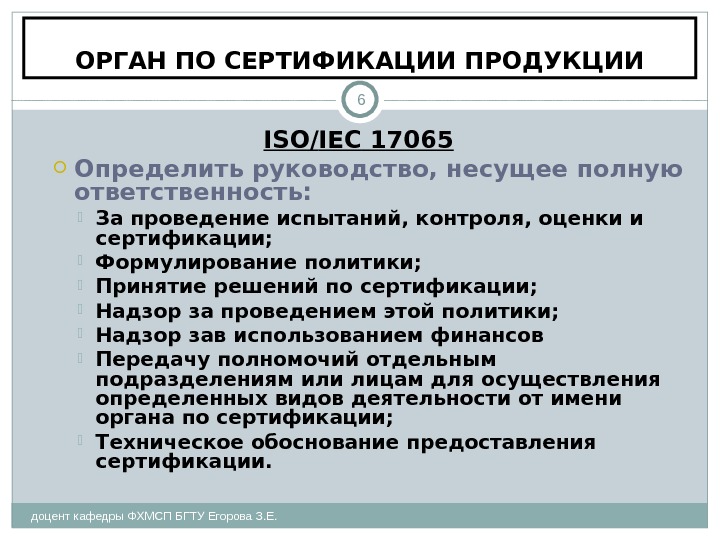 ОРГАН ПО СЕРТИФИКАЦИИ ПРОДУКЦИИ

6

ISO/IEC 17065

Определить руководство, несущее полную ответственность:

За проведение испытаний, контроля, оценки и сертификации;

Формулирование политики;

Принятие решений по сертификации;

Надзор за проведением этой политики;

Надзор зав использованием финансов

Передачу полномочий отдельным подразделениям или лицам для осуществления определенных видов деятельности от имени органа по сертификации;

Техническое обоснование предоставления сертификации.

доцент кафедры ФХМСП БГТУ Егорова З.Е.